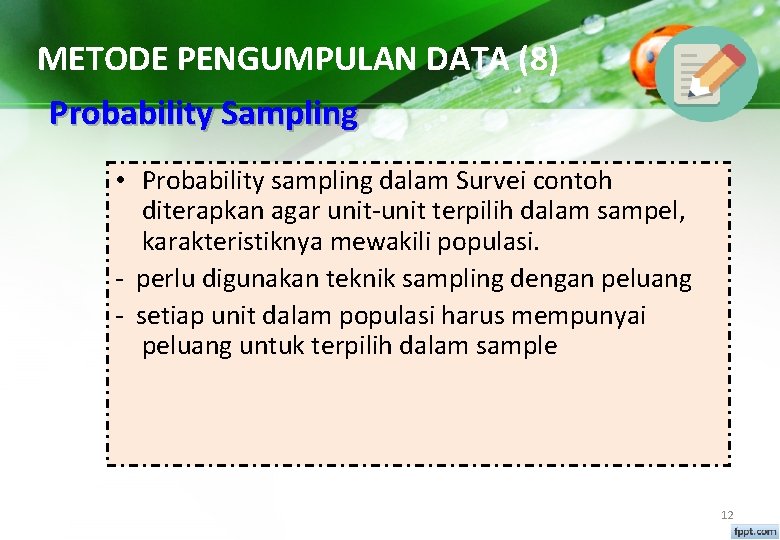 METODE PENGUMPULAN DATA (8)

Probability Sampling

• Probability sampling dalam Survei contoh diterapkan agar unit-unit terpilih dalam sampel, karakteristiknya mewakili populasi.
- perlu digunakan teknik sampling dengan peluang
- setiap unit dalam populasi harus mempunyai peluang untuk terpilih dalam sample

12

fppt.com